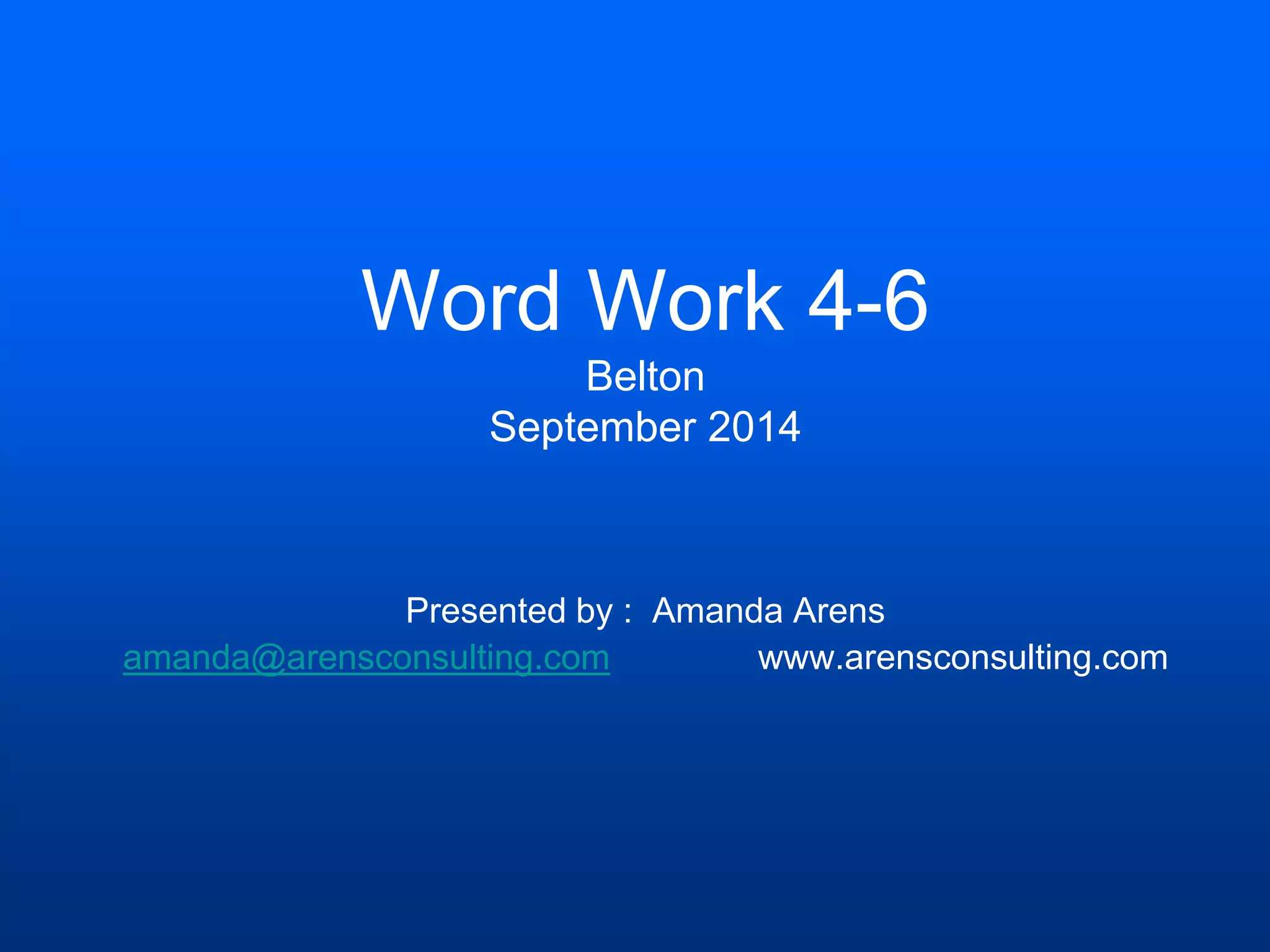 Word Work 4-6
Belton
September 2014

Presented by : Amanda Arens
amanda@arensconsulting.com www.arensconsulting.com